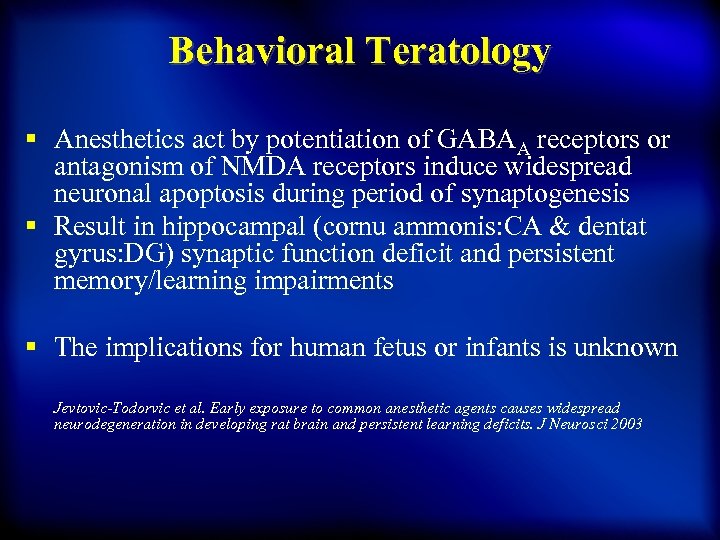 Behavioral Teratology

▪ Anesthetics act by potentiation of $GABA_A$ receptors or antagonism of NMDA receptors induce widespread neuronal apoptosis during period of synaptogenesis
▪ Result in hippocampal (cornu ammonis:CA & dentat gyrus:DG) synaptic function deficit and persistent memory/learning impairments

▪ The implications for human fetus or infants is unknown

Jevtovic-Todorvic et al. Early exposure to common anesthetic agents causes widespread neurodegeneration in developing rat brain and persistent learning deficits. J Neurosci 2003